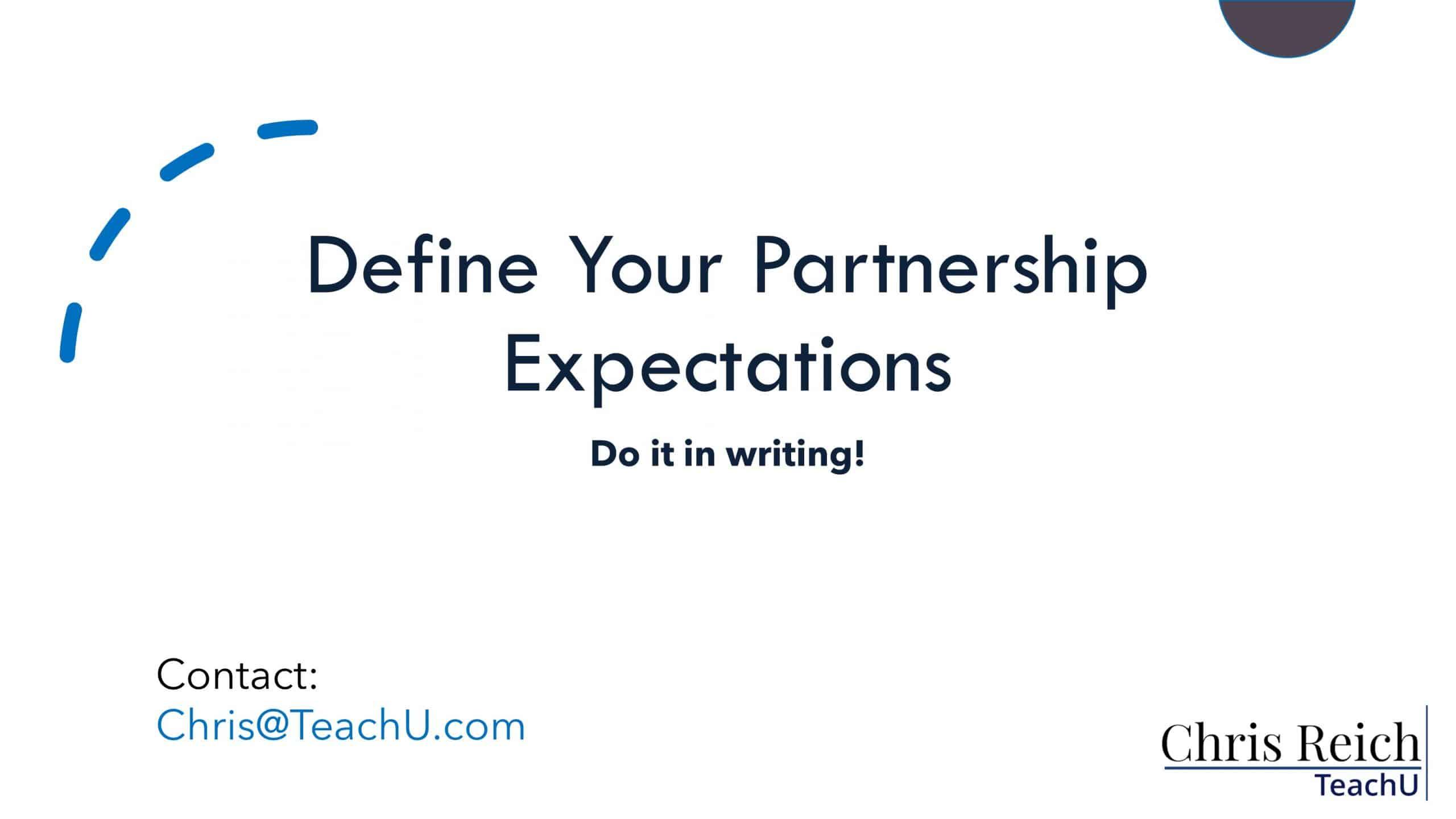 Define Your Partnership Expectations

Do it in writing!

Contact:
Chris@TeachU.com

Chris Reich
TeachU